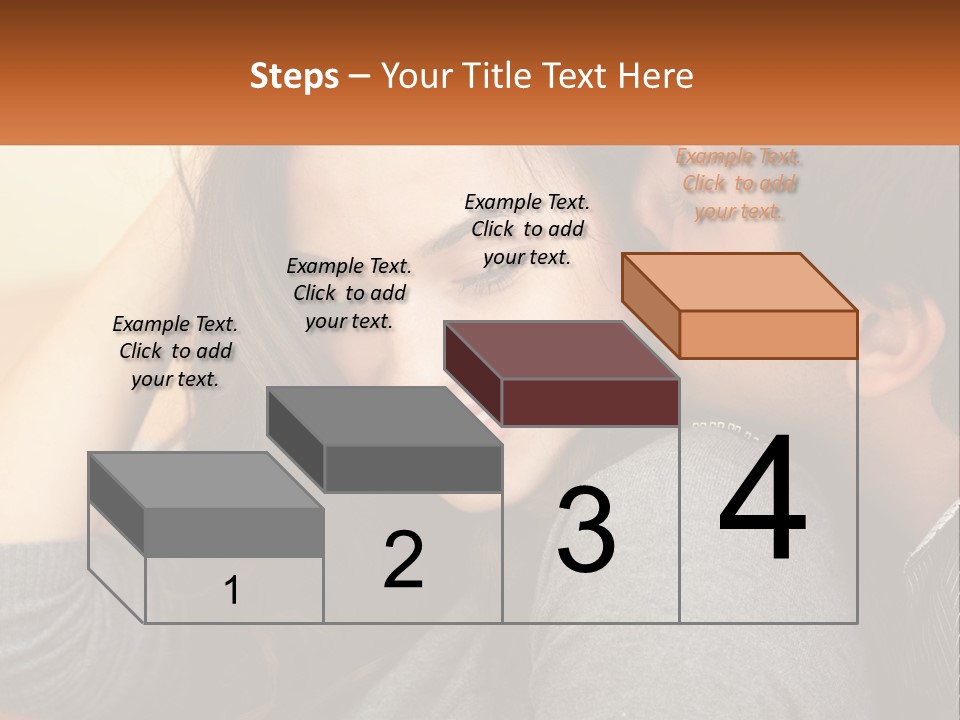 Steps – Your Title Text Here

Example Text. Click to add your text.

Example Text. Click to add your text.

Example Text. Click to add your text.

Example Text. Click to add your text.

1

2

3

4